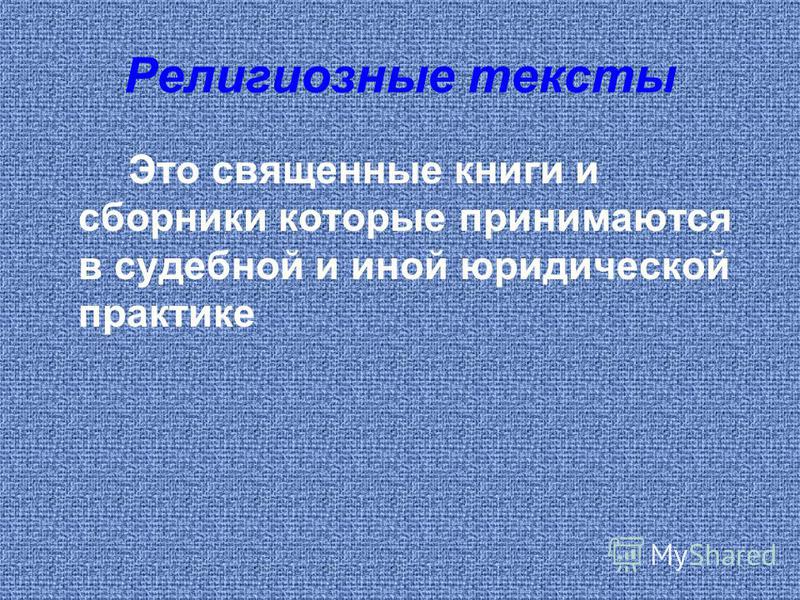 Религиозные тексты

Это священные книги и сборники которые принимаются в судебной и иной юридической практике

MyShared